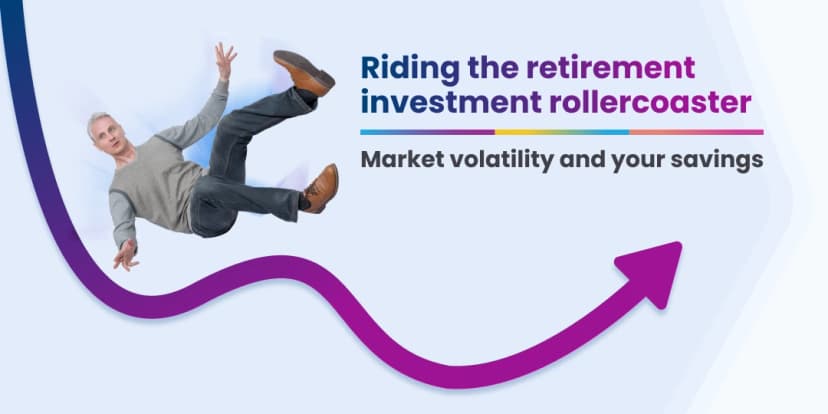 Riding the retirement investment rollercoaster

Market volatility and your savings